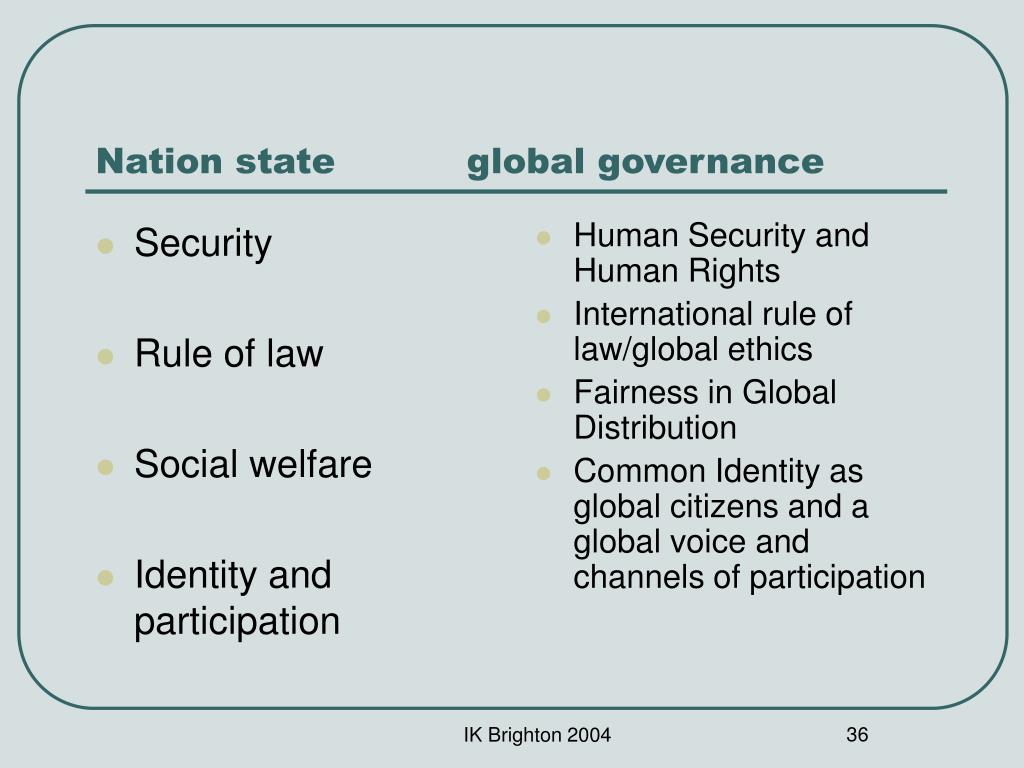 Nation state global governance

- Security
- Rule of law
- Social welfare
- Identity and participation

- Human Security and Human Rights
- International rule of law/global ethics
- Fairness in Global Distribution
- Common Identity as global citizens and a global voice and channels of participation

IK Brighton 2004 36